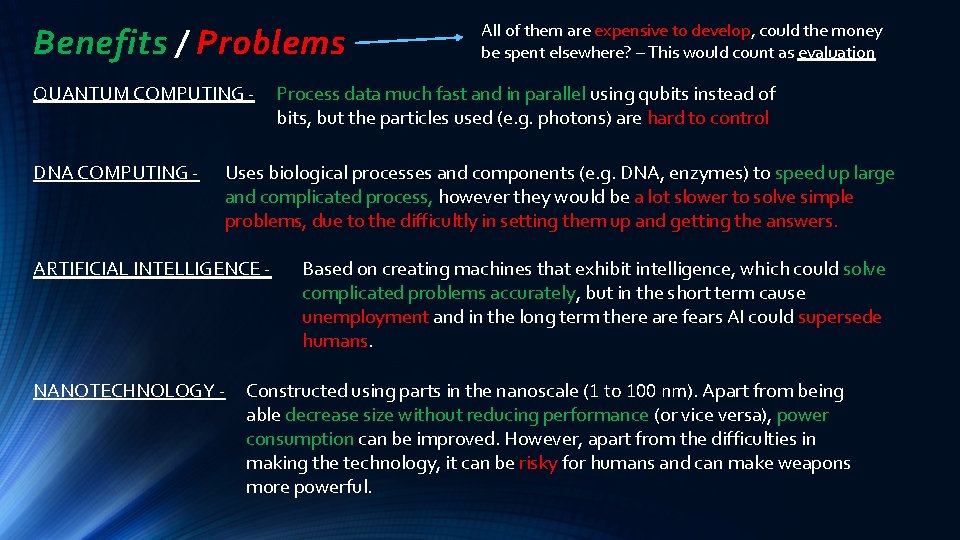 Benefits / Problems

All of them are expensive to develop, could the money be spent elsewhere? – This would count as evaluation

QUANTUM COMPUTING - Process data much fast and in parallel using qubits instead of bits, but the particles used (e.g. photons) are hard to control

DNA COMPUTING - Uses biological processes and components (e.g. DNA, enzymes) to speed up large and complicated process, however they would be a lot slower to solve simple problems, due to the difficultly in setting them up and getting the answers.

ARTIFICIAL INTELLIGENCE - Based on creating machines that exhibit intelligence, which could solve complicated problems accurately, but in the short term cause unemployment and in the long term there are fears AI could supersede humans.

NANOTECHNOLOGY - Constructed using parts in the nanoscale (1 to 100 nm). Apart from being able decrease size without reducing performance (or vice versa), power consumption can be improved. However, apart from the difficulties in making the technology, it can be risky for humans and can make weapons more powerful.